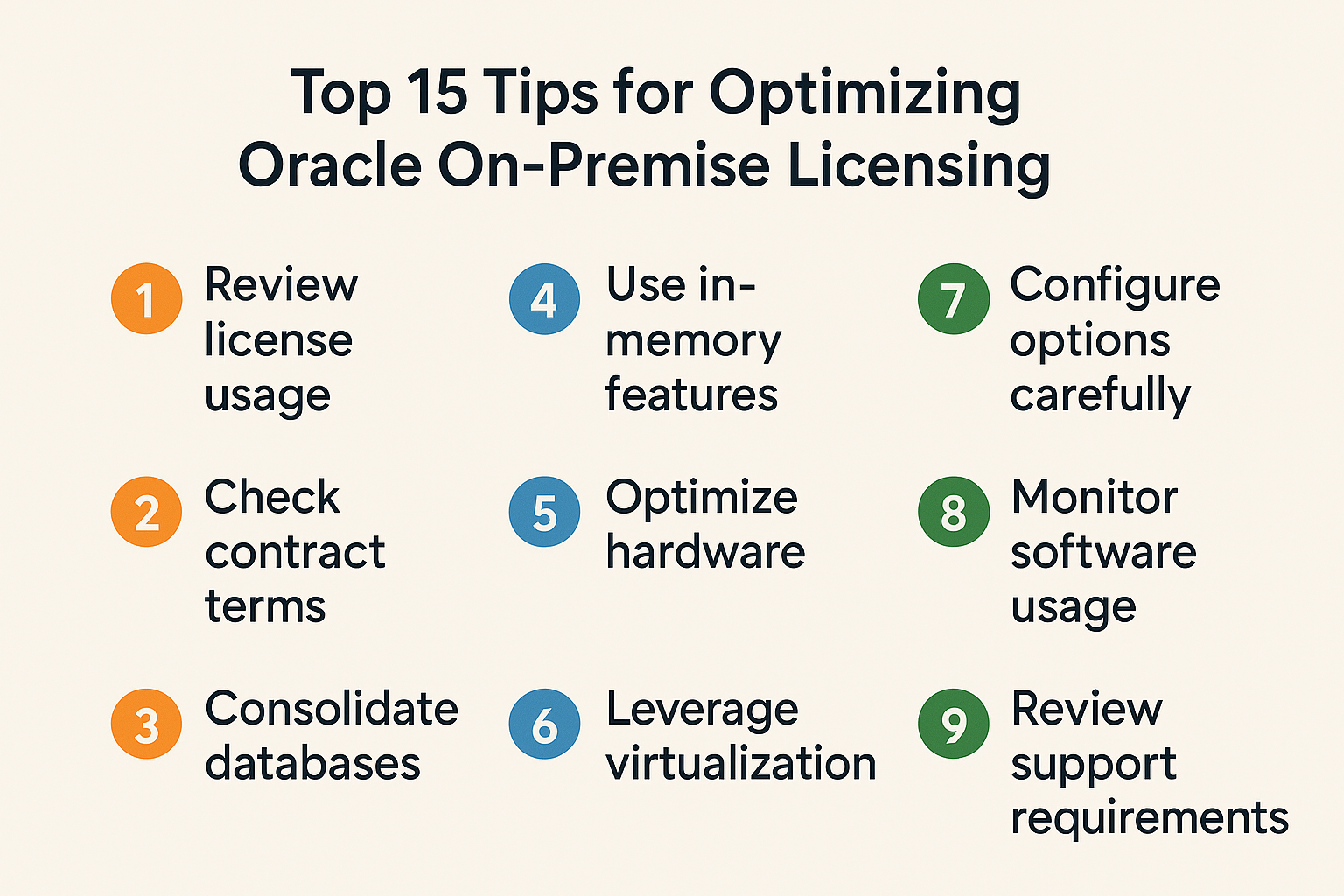 Top 15 Tips for Optimizing Oracle On-Premise Licensing

1 Review license usage

2 Check contract terms

3 Consolidate databases

4 Use in-memory features

5 Optimize hardware

6 Leverage virtualization

7 Configure options carefully

8 Monitor software usage

9 Review support requirements